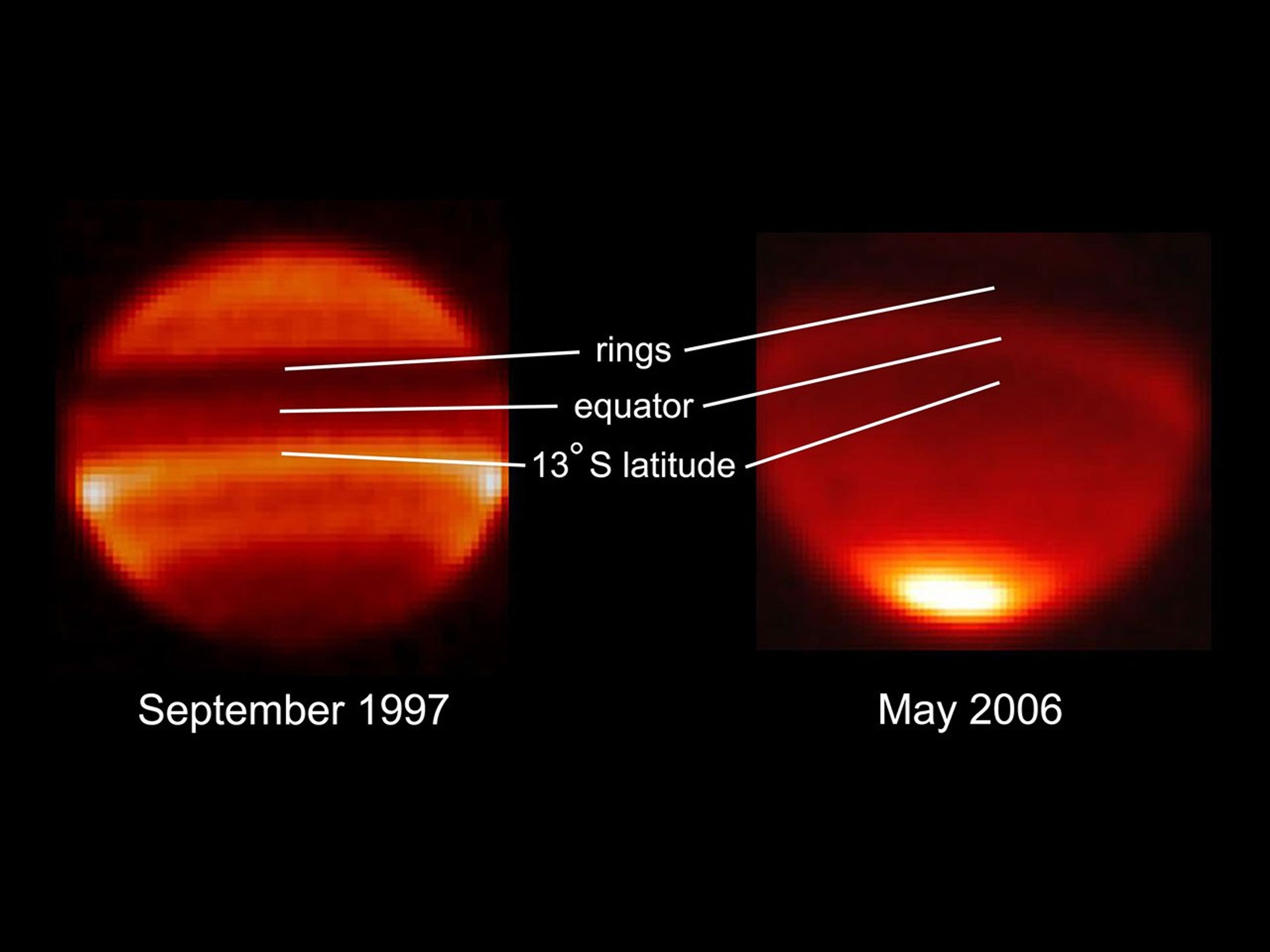 rings
equator
13° S latitude

September 1997

May 2006